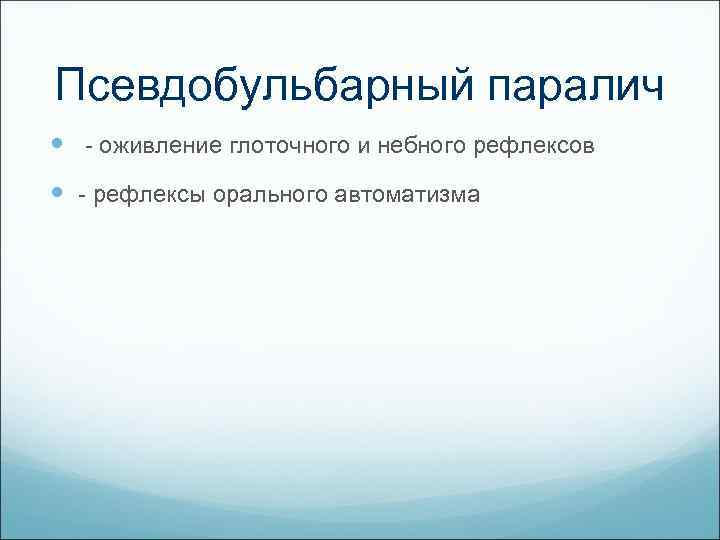 Псевдобульбарный паралич

- оживление глоточного и небного рефлексов
- рефлексы орального автоматизма